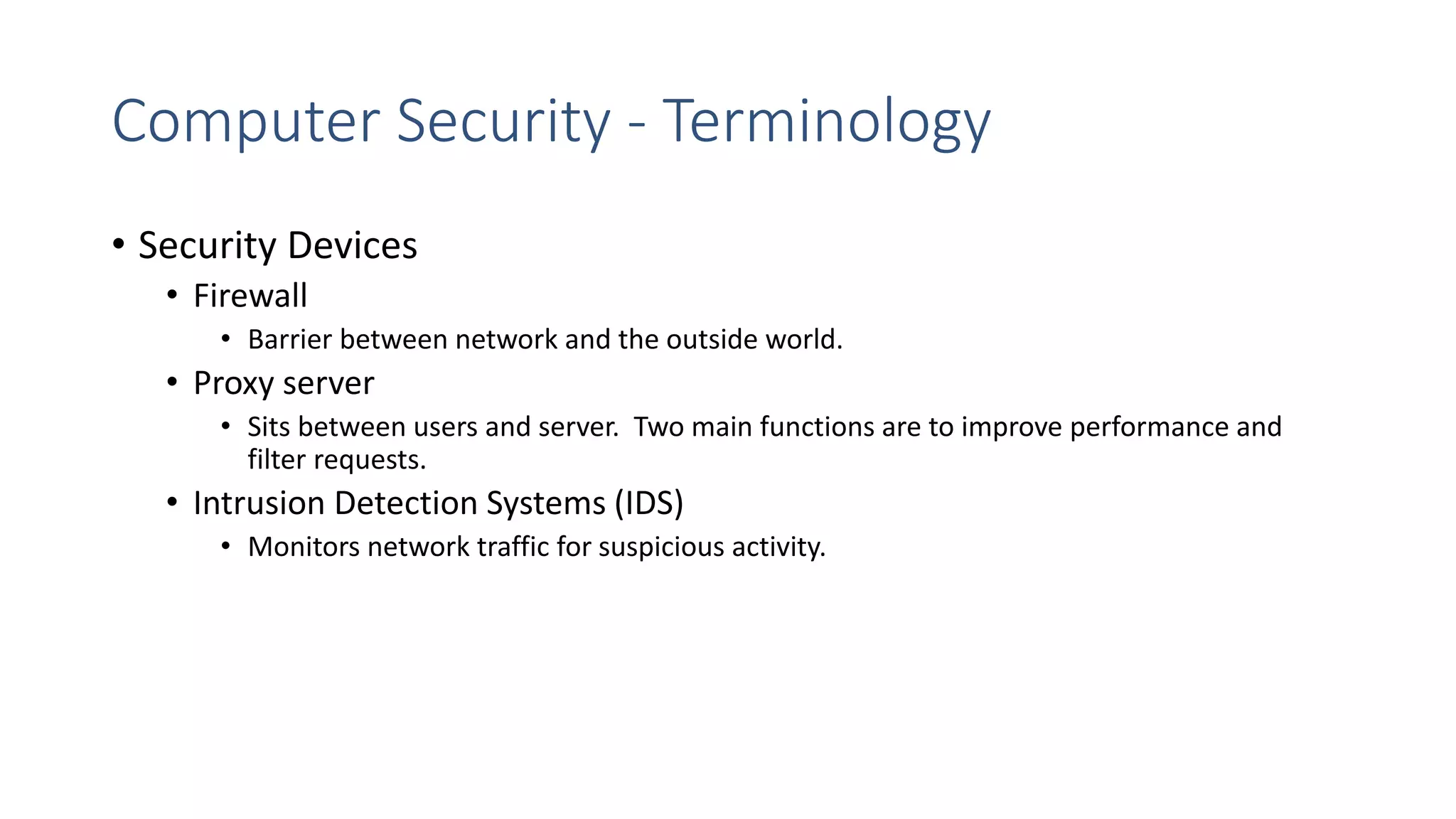 Computer Security - Terminology

• Security Devices
  • Firewall
    • Barrier between network and the outside world.
  • Proxy server
    • Sits between users and server.  Two main functions are to improve performance and filter requests.
  • Intrusion Detection Systems (IDS)
    • Monitors network traffic for suspicious activity.